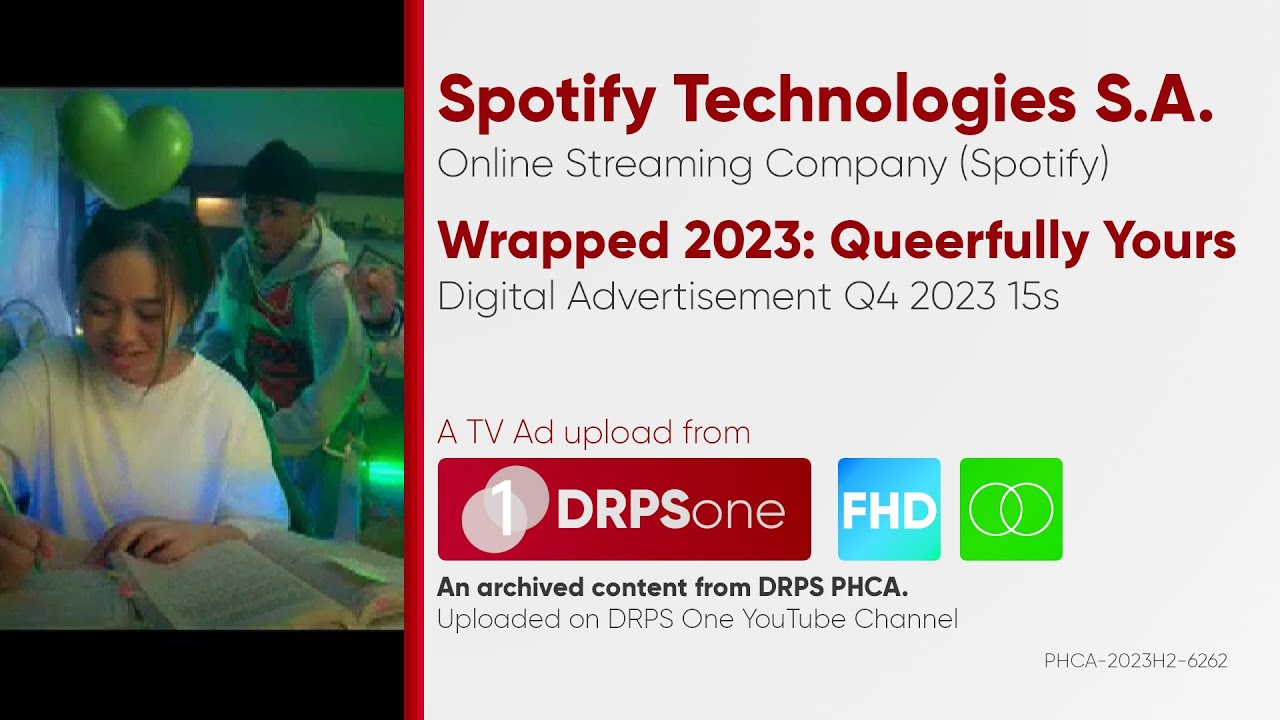 Spotify Technologies S.A.
Online Streaming Company (Spotify)

Wrapped 2023: Queerfully Yours
Digital Advertisement Q4 2023 15s

A TV Ad upload from

1 DRPSone

FHD

An archived content from DRPS PHCA.
Uploaded on DRPS One YouTube Channel

PHCA-2023H2-6262